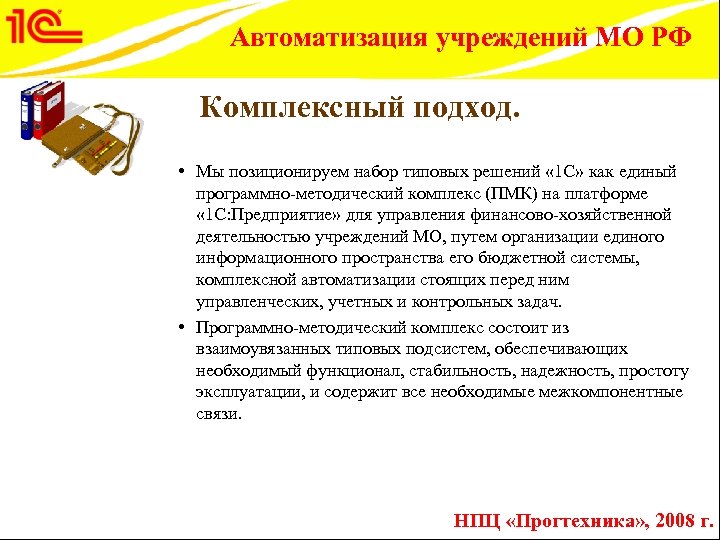 1С

Автоматизация учреждений МО РФ

Комплексный подход.

• Мы позиционируем набор типовых решений «1С» как единый программно-методический комплекс (ПМК) на платформе «1С:Предприятие» для управления финансово-хозяйственной деятельностью учреждений МО, путем организации единого информационного пространства его бюджетной системы, комплексной автоматизации стоящих перед ним управленческих, учетных и контрольных задач.

• Программно-методический комплекс состоит из взаимоувязанных типовых подсистем, обеспечивающих необходимый функционал, стабильность, надежность, простоту эксплуатации, и содержит все необходимые межкомпонентные связи.

НПЦ «Прогтехника», 2008 г.